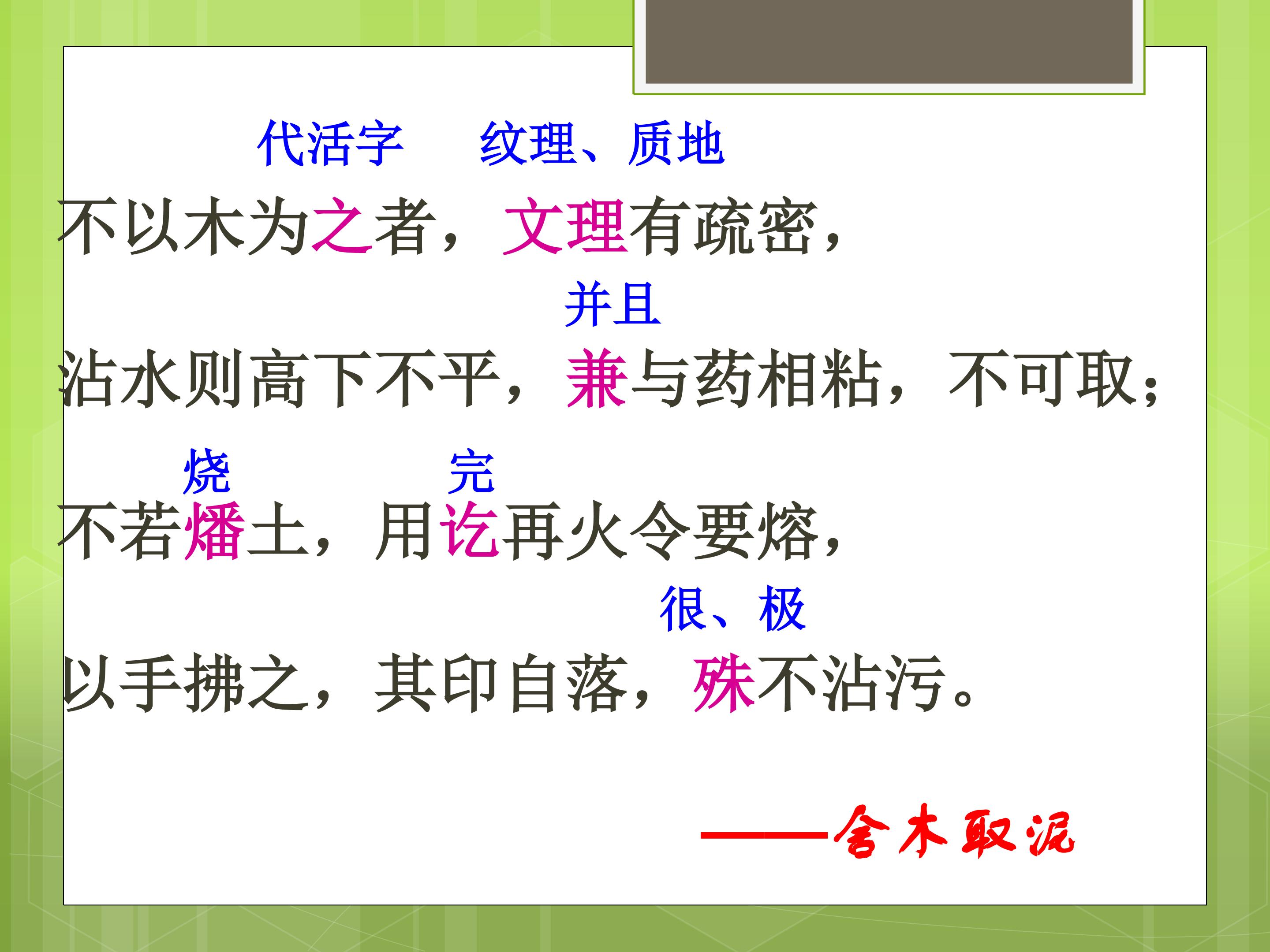 代活字　纹理、质地

不以木为之者，文理有疏密，

并且

沾水则高下不平，兼与药相粘，不可取；

烧　完

不若燔土，用讫再火令要熔，

很、极

以手拂之，其印自落，殊不沾污。

——舍木取泥